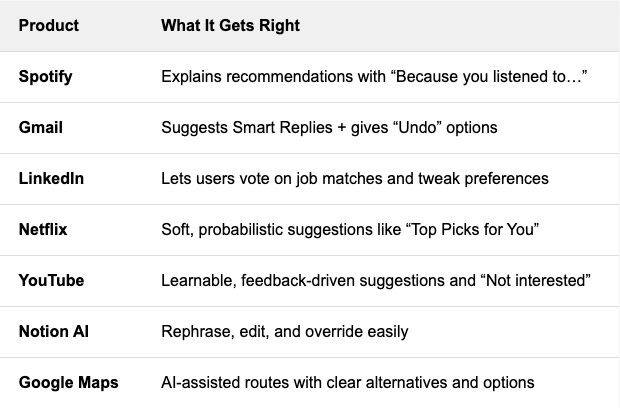 | Product | What It Gets Right |
|---|---|
| Spotify | Explains recommendations with “Because you listened to…” |
| Gmail | Suggests Smart Replies + gives “Undo” options |
| LinkedIn | Lets users vote on job matches and tweak preferences |
| Netflix | Soft, probabilistic suggestions like “Top Picks for You” |
| YouTube | Learnable, feedback-driven suggestions and “Not interested” |
| Notion AI | Rephrase, edit, and override easily |
| Google Maps | AI-assisted routes with clear alternatives and options |